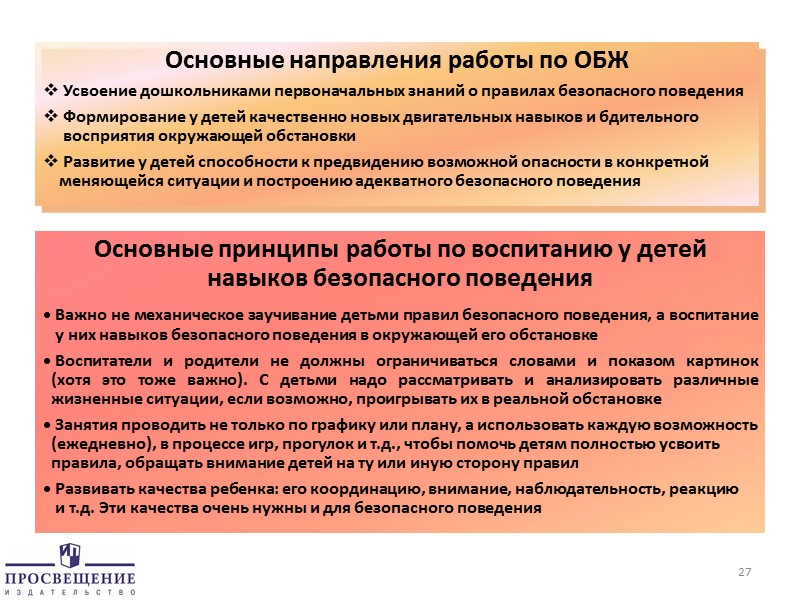 Основные направления работы по ОБЖ

❖ Усвоение дошкольниками первоначальных знаний о правилах безопасного поведения

❖ Формирование у детей качественно новых двигательных навыков и бдительного восприятия окружающей обстановки

❖ Развитие у детей способности к предвидению возможной опасности в конкретной меняющейся ситуации и построению адекватного безопасного поведения

Основные принципы работы по воспитанию у детей навыков безопасного поведения

• Важно не механическое заучивание детьми правил безопасного поведения, а воспитание у них навыков безопасного поведения в окружающей его обстановке

• Воспитатели и родители не должны ограничиваться словами и показом картинок (хотя это тоже важно). С детьми надо рассматривать и анализировать различные жизненные ситуации, если возможно, проигрывать их в реальной обстановке

• Занятия проводить не только по графику или плану, а использовать каждую возможность (ежедневно), в процессе игр, прогулок и т.д., чтобы помочь детям полностью усвоить правила, обращать внимание детей на ту или иную сторону правил

• Развивать качества ребенка: его координацию, внимание, наблюдательность, реакцию и т.д. Эти качества очень нужны и для безопасного поведения

ПРОСВЕЩЕНИЕ
ИЗДАТЕЛЬСТВО

27